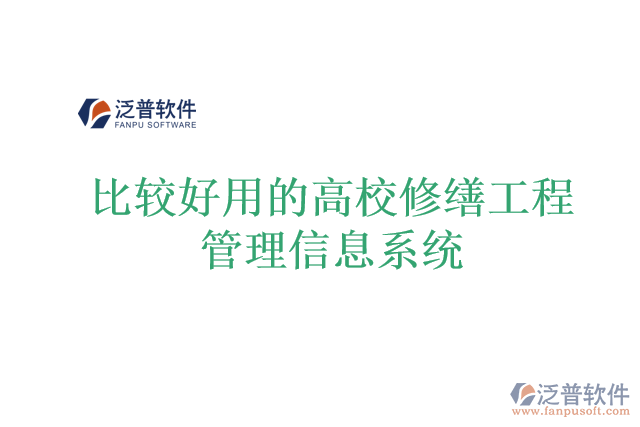 泛普软件
FANPU SOFTWARE

比较好用的高校修缮工程管理信息系统

泛普软件
www.fanpusoft.com